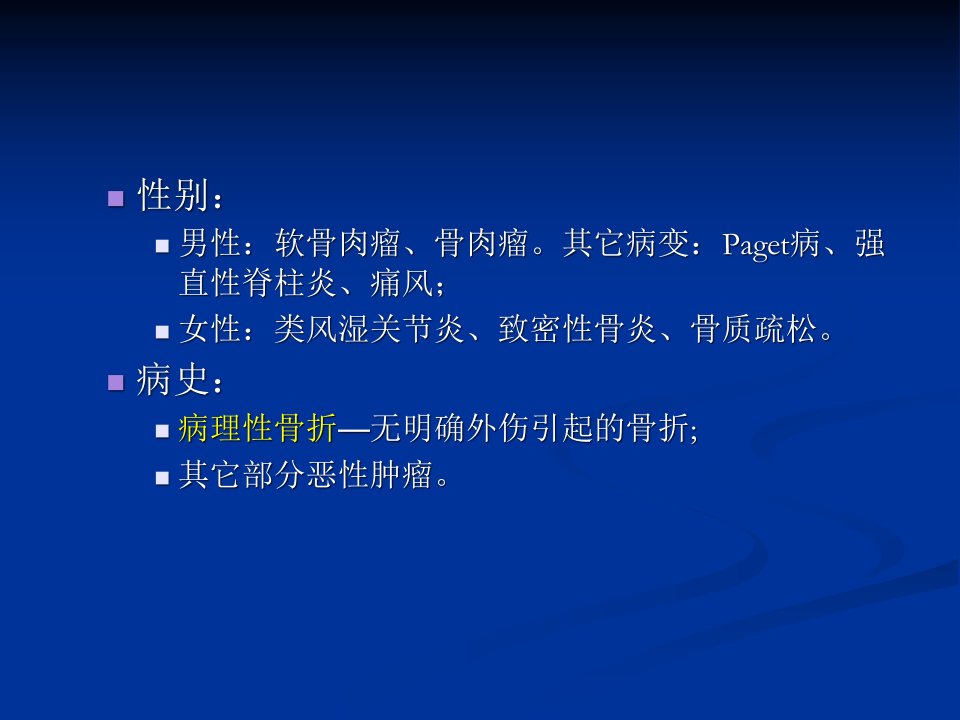 性别：

男性：软骨肉瘤、骨肉瘤。其它病变：Paget病、强直性脊柱炎、痛风；

女性：类风湿关节炎、致密性骨炎、骨质疏松。

病史：

病理性骨折—无明确外伤引起的骨折;

其它部分恶性肿瘤。